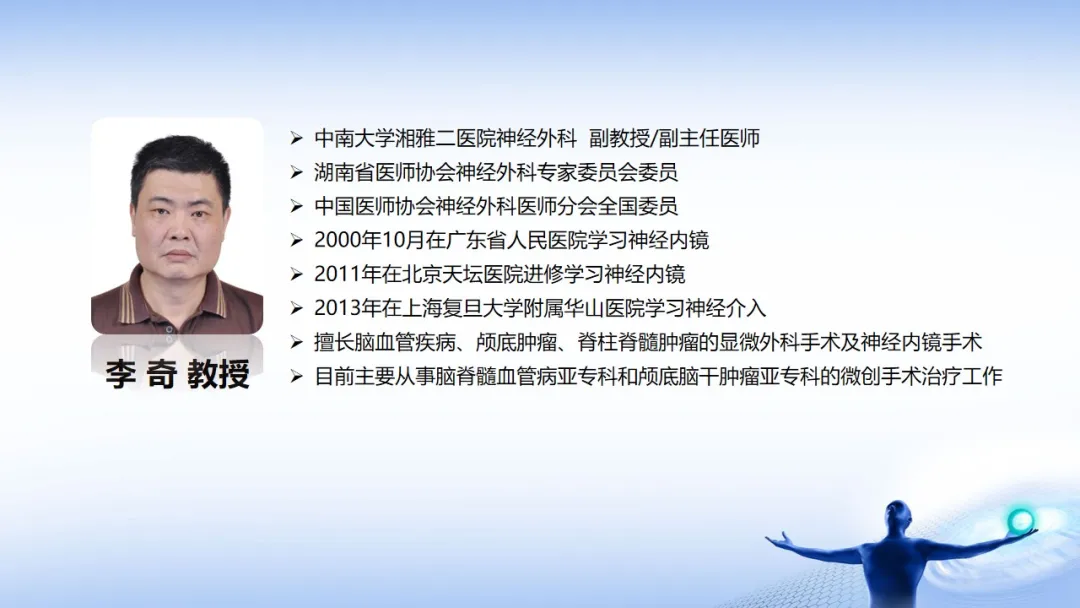 李 奇 教授

➢ 中南大学湘雅二医院神经外科 副教授/副主任医师
➢ 湖南省医师协会神经外科专家委员会委员
➢ 中国医师协会神经外科医师分会全国委员
➢ 2000年10月在广东省人民医院学习神经内镜
➢ 2011年在北京天坛医院进修学习神经内镜
➢ 2013年在上海复旦大学附属华山医院学习神经介入
➢ 擅长脑血管疾病、颅底肿瘤、脊柱脊髓肿瘤的显微外科手术及神经内镜手术
➢ 目前主要从事脑脊髓血管病亚专科和颅底脑干肿瘤亚专科的微创手术治疗工作